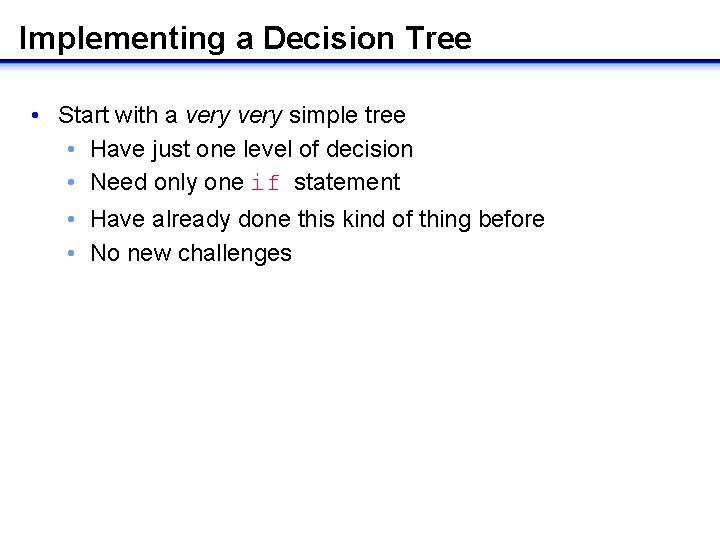 Implementing a Decision Tree

• Start with a very very simple tree
  • Have just one level of decision
  • Need only one if statement
  • Have already done this kind of thing before
  • No new challenges